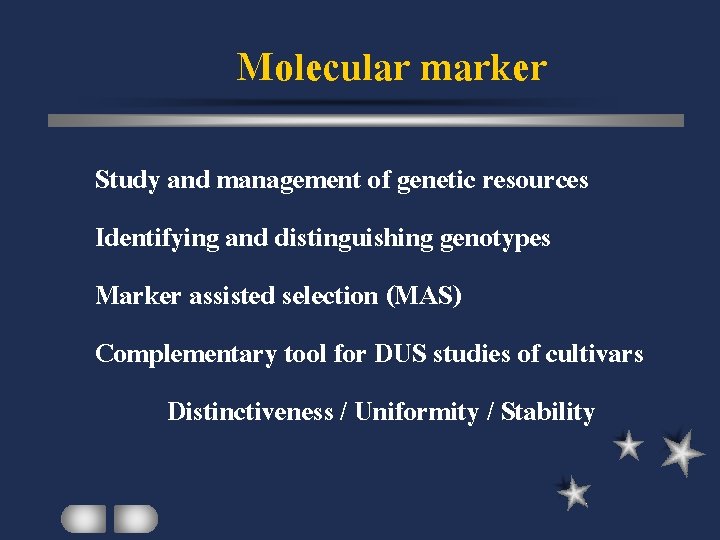 Molecular marker

Study and management of genetic resources

Identifying and distinguishing genotypes

Marker assisted selection (MAS)

Complementary tool for DUS studies of cultivars

Distinctiveness / Uniformity / Stability